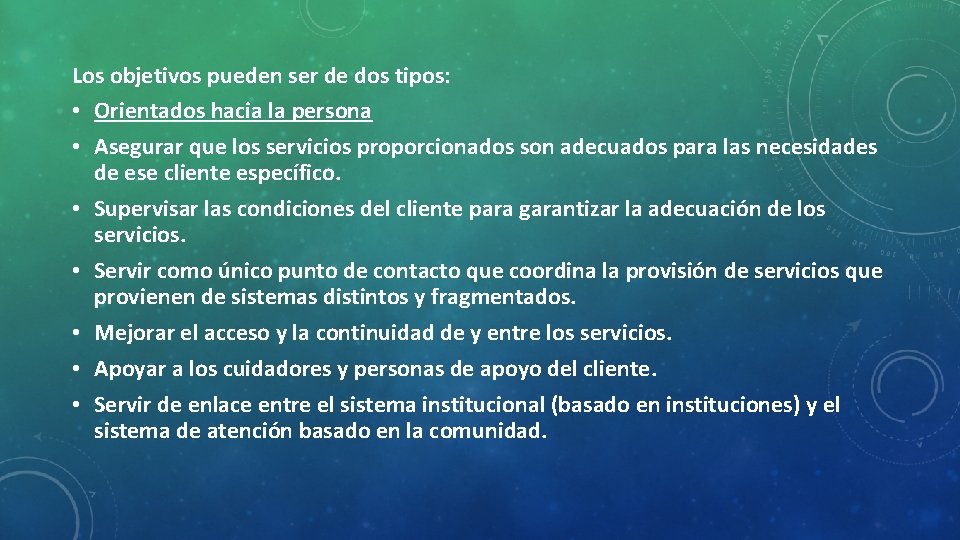 Los objetivos pueden ser de dos tipos:

• Orientados hacia la persona

• Asegurar que los servicios proporcionados son adecuados para las necesidades de ese cliente específico.

• Supervisar las condiciones del cliente para garantizar la adecuación de los servicios.

• Servir como único punto de contacto que coordina la provisión de servicios que provienen de sistemas distintos y fragmentados.

• Mejorar el acceso y la continuidad de y entre los servicios.

• Apoyar a los cuidadores y personas de apoyo del cliente.

• Servir de enlace entre el sistema institucional (basado en instituciones) y el sistema de atención basado en la comunidad.